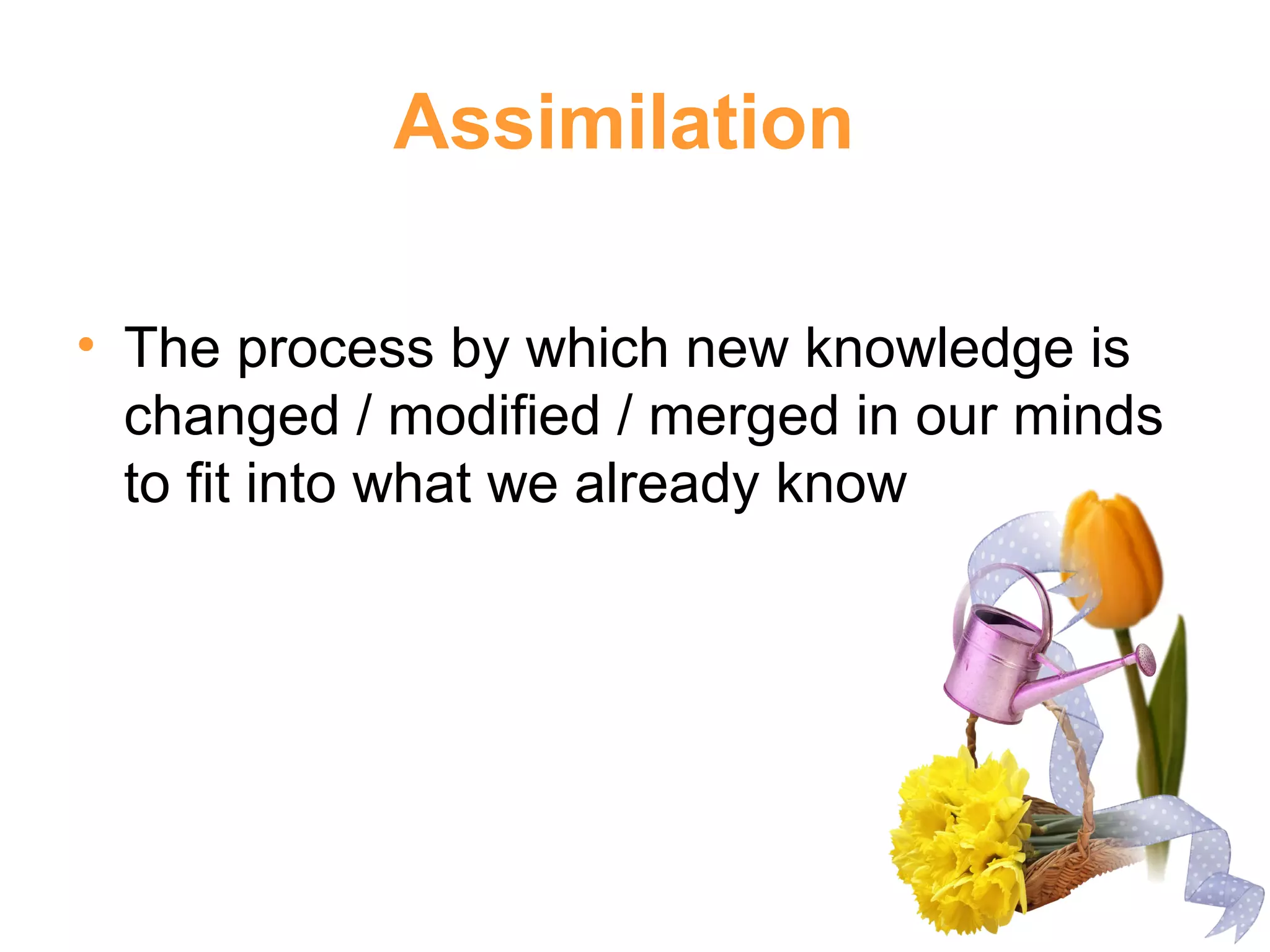 Assimilation

• The process by which new knowledge is changed / modified / merged in our minds to fit into what we already know